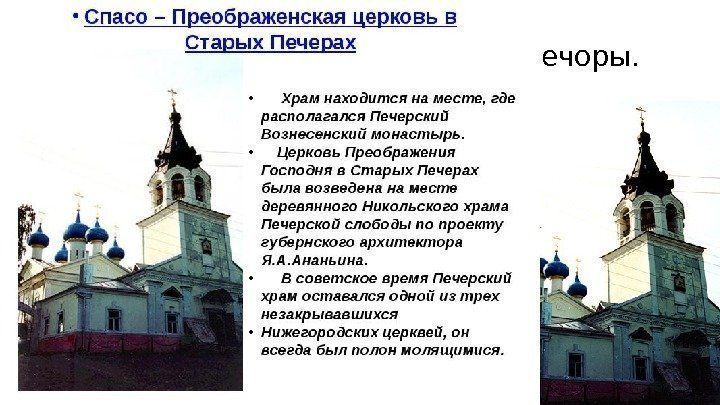 • Спасо – Преображенская церковь в Старых Печерах

ечоры.

• Храм находится на месте, где располагался Печерский Вознесенский монастырь.

• Церковь Преображения Господня в Старых Печерах была возведена на месте деревянного Никольского храма Печерской слободы по проекту губернского архитектора Я.А.Ананьина.

• В советское время Печерский храм оставался одной из трех незакрывавшихся

• Нижегородских церквей, он всегда был полон молящимися.